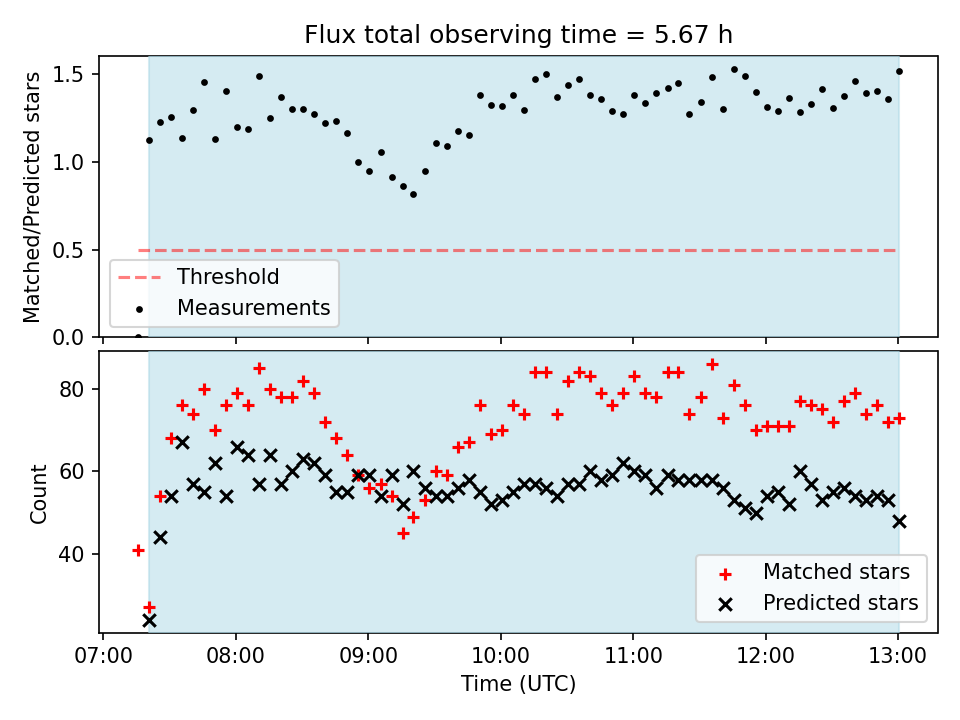 Flux total observing time = 5.67 h

Matched/Predicted stars

1.5
1.0
0.5
0.0

Threshold
Measurements

Count

80
60
40

Matched stars
Predicted stars

07:00 08:00 09:00 10:00 11:00 12:00 13:00
Time (UTC)